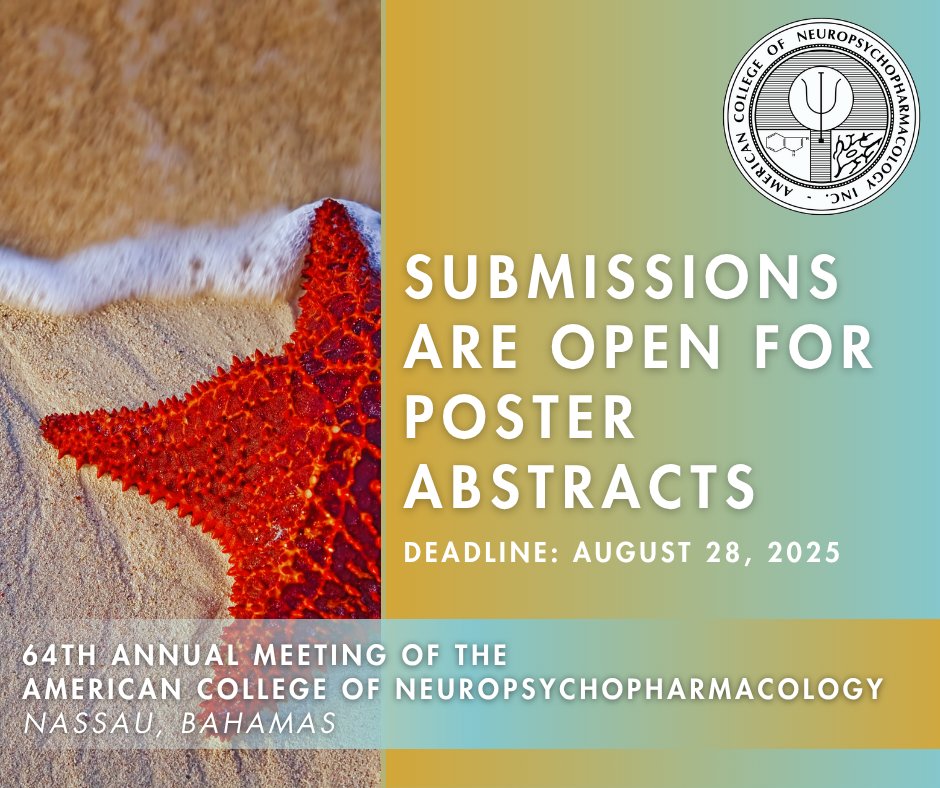 AMERICAN COLLEGE OF NEUROPSYCHOPHARMACOLOGY INC.

SUBMISSIONS ARE OPEN FOR POSTER ABSTRACTS

DEADLINE: AUGUST 28, 2025

64TH ANNUAL MEETING OF THE AMERICAN COLLEGE OF NEUROPSYCHOPHARMACOLOGY
NASSAU, BAHAMAS